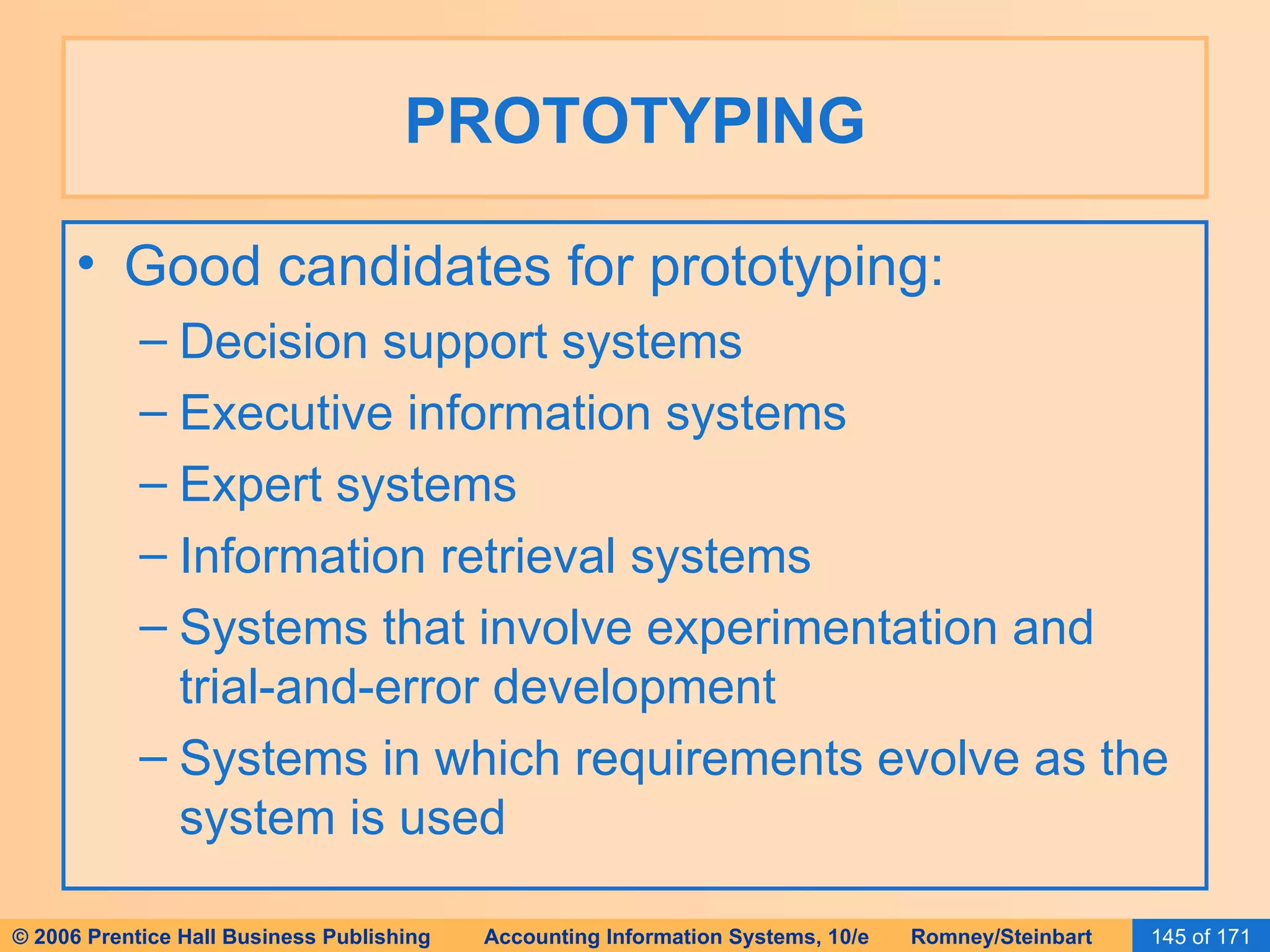 PROTOTYPING

• Good candidates for prototyping:
– Decision support systems
– Executive information systems
– Expert systems
– Information retrieval systems
– Systems that involve experimentation and trial-and-error development
– Systems in which requirements evolve as the system is used

© 2006 Prentice Hall Business Publishing Accounting Information Systems, 10/e Romney/Steinbart 145 of 171